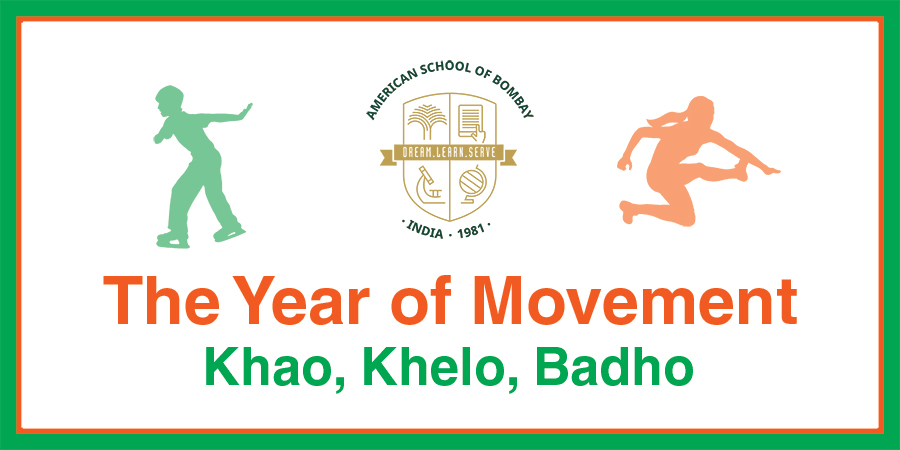 AMERICAN SCHOOL OF BOMBAY
DREAM.LEARN.SERVE
· INDIA · 1981 ·

The Year of Movement
Khao, Khelo, Badho